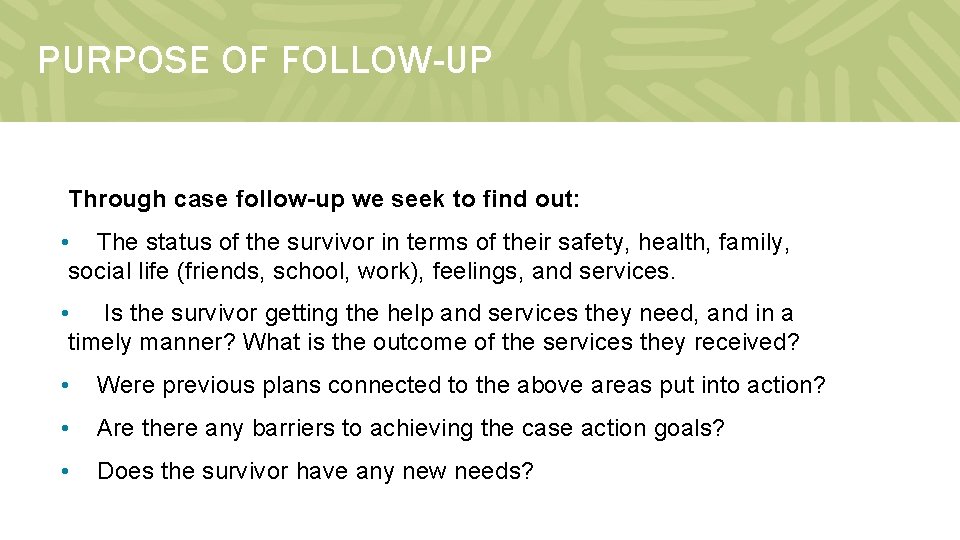 PURPOSE OF FOLLOW-UP

Through case follow-up we seek to find out:

• The status of the survivor in terms of their safety, health, family, social life (friends, school, work), feelings, and services.

• Is the survivor getting the help and services they need, and in a timely manner? What is the outcome of the services they received?

• Were previous plans connected to the above areas put into action?

• Are there any barriers to achieving the case action goals?

• Does the survivor have any new needs?